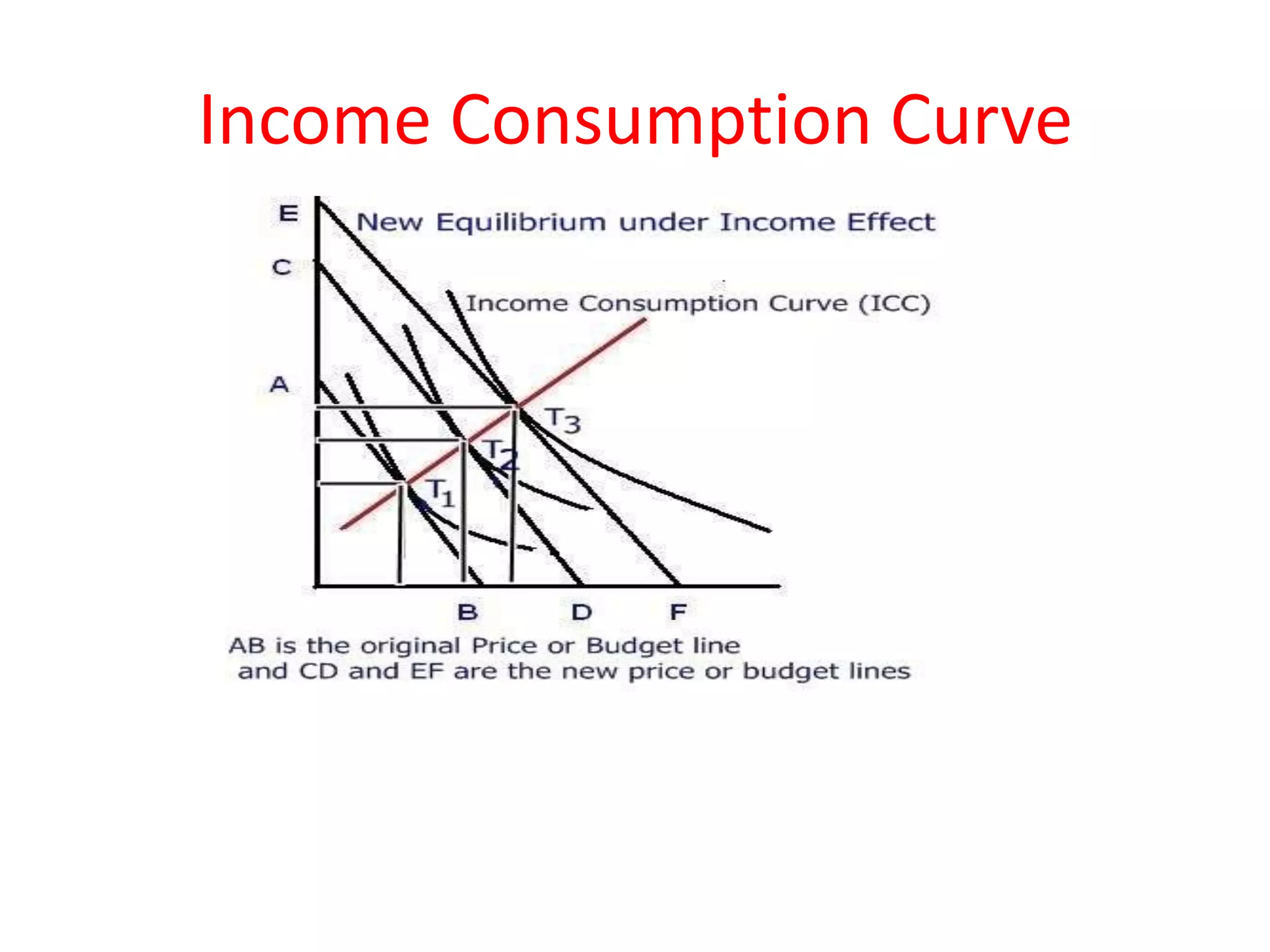 Income Consumption Curve

E
New Equilibrium under Income Effect
C
Income Consumption Curve (ICC)
A
$T_3$
$T_2$
$T_1$
B
D
F

AB is the original Price or Budget line and CD and EF are the new price or budget lines